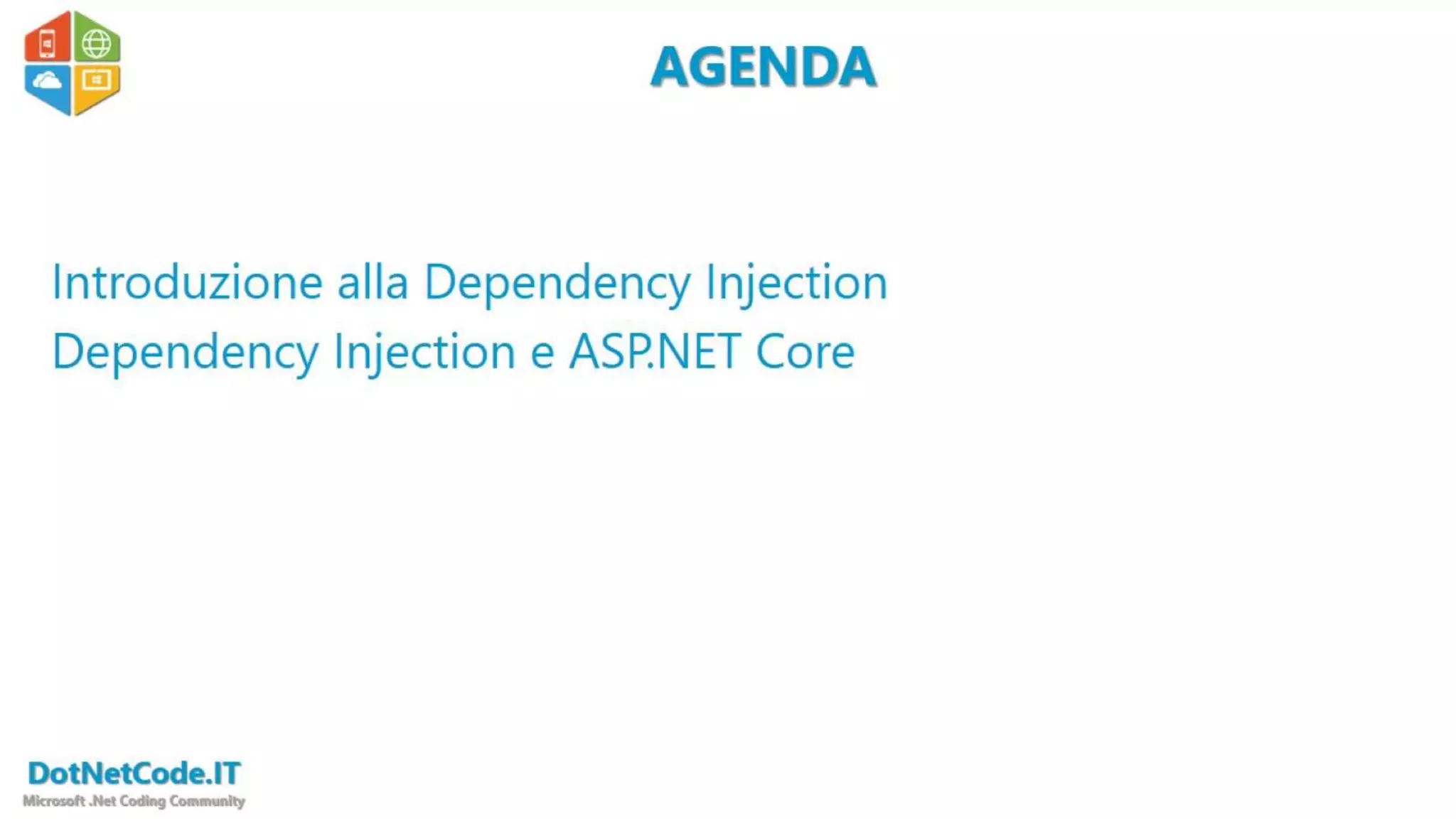 AGENDA

Introduzione alla Dependency Injection

Dependency Injection e ASP.NET Core

DotNetCode.IT
Microsoft .Net Coding Community